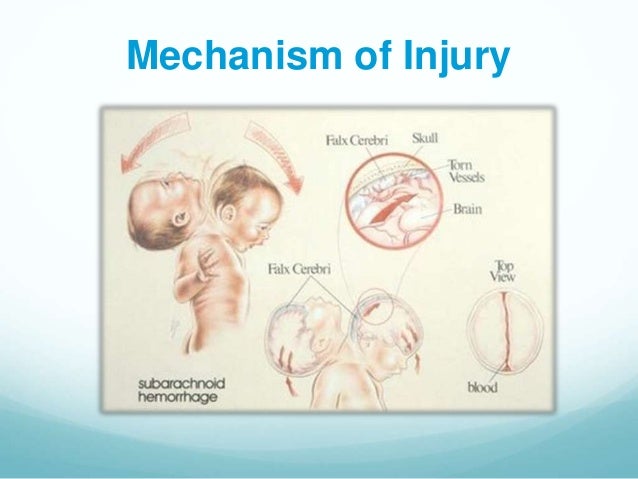 Mechanism of Injury

Falx Cerebri

Skull

Torn Vessels

Brain

Falx Cerebri

Top View

subarachnoid hemorrhage

blood